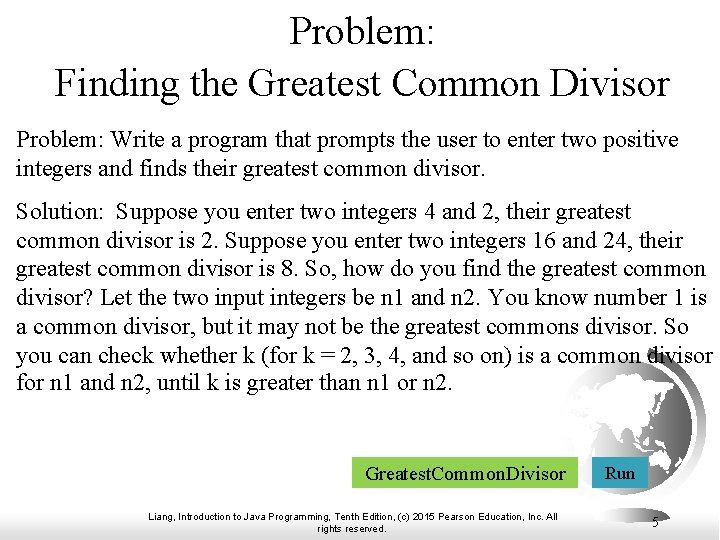 Problem:
Finding the Greatest Common Divisor

Problem: Write a program that prompts the user to enter two positive integers and finds their greatest common divisor.

Solution: Suppose you enter two integers 4 and 2, their greatest common divisor is 2. Suppose you enter two integers 16 and 24, their greatest common divisor is 8. So, how do you find the greatest common divisor? Let the two input integers be n1 and n2. You know number 1 is a common divisor, but it may not be the greatest commons divisor. So you can check whether k (for k = 2, 3, 4, and so on) is a common divisor for n1 and n2, until k is greater than n1 or n2.

GreatestCommonDivisor

Run

Liang, Introduction to Java Programming, Tenth Edition, (c) 2015 Pearson Education, Inc. All rights reserved.

5